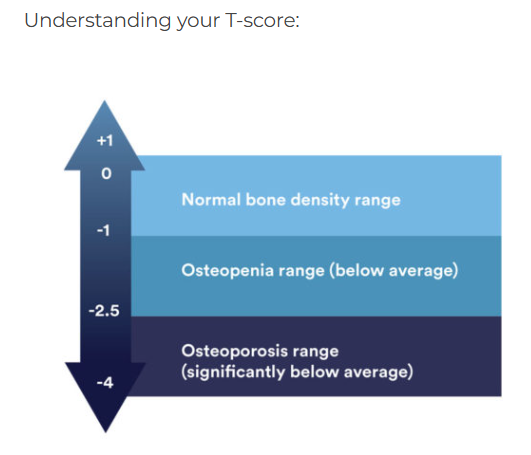 Understanding your T-score:

+1

0

Normal bone density range

-1

Osteopenia range (below average)

-2.5

Osteoporosis range (significantly below average)

-4